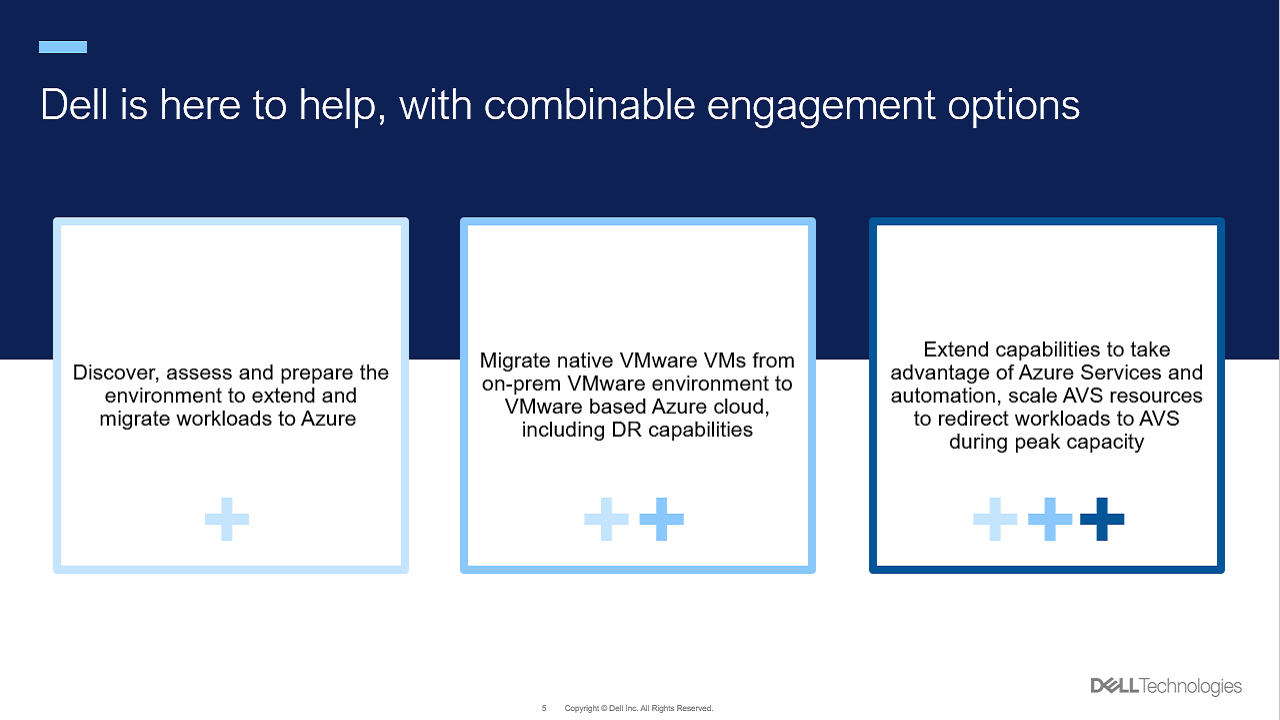 Dell is here to help, with combinable engagement options

Discover, assess and prepare the environment to extend and migrate workloads to Azure

Migrate native VMware VMs from on-prem VMware environment to VMware based Azure cloud, including DR capabilities

Extend capabilities to take advantage of Azure Services and automation, scale AVS resources to redirect workloads to AVS during peak capacity

5 Copyright © Dell Inc. All Rights Reserved.

DELL Technologies